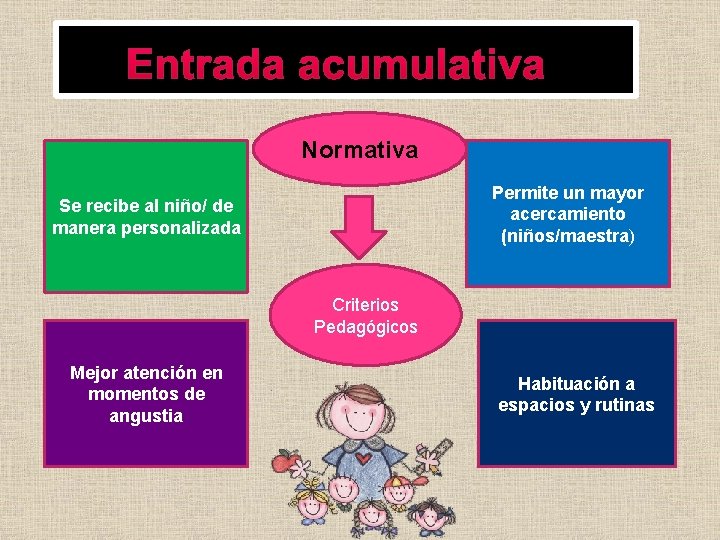 Entrada acumulativa

Normativa

Se recibe al niño/ de manera personalizada

Permite un mayor acercamiento (niños/maestra)

Criterios Pedagógicos

Mejor atención en momentos de angustia

Habituación a espacios y rutinas